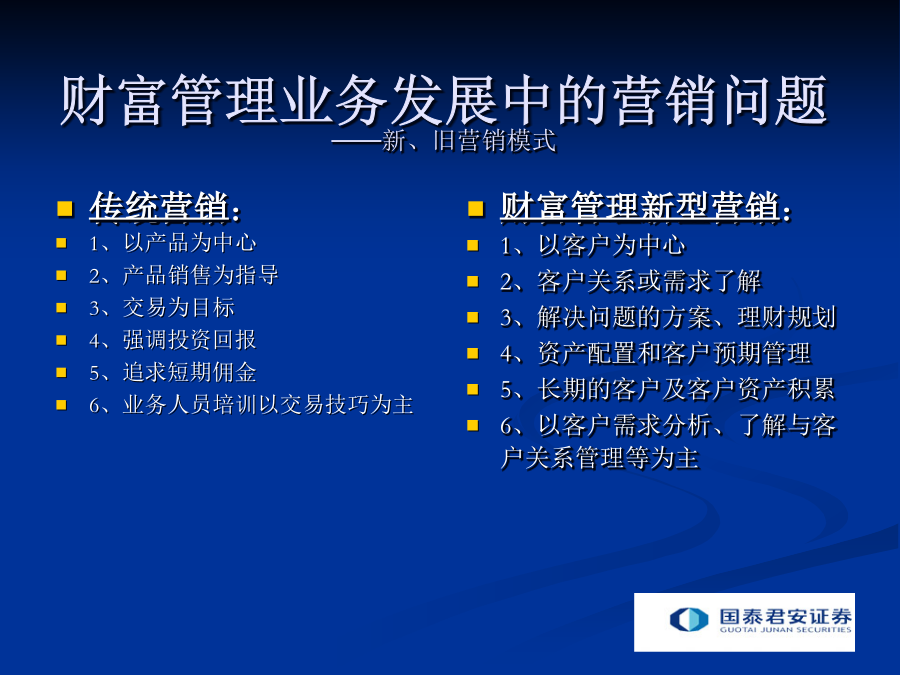 财富管理业务发展中的营销问题
——新、旧营销模式

传统营销：
1、以产品为中心
2、产品销售为指导
3、交易为目标
4、强调投资回报
5、追求短期佣金
6、业务人员培训以交易技巧为主

财富管理新型营销：
1、以客户为中心
2、客户关系或需求了解
3、解决问题的方案、理财规划
4、资产配置和客户预期管理
5、长期的客户及客户资产积累
6、以客户需求分析、了解与客户关系管理等为主

国泰君安证券
GUOTAI JUNAN SECURITIES